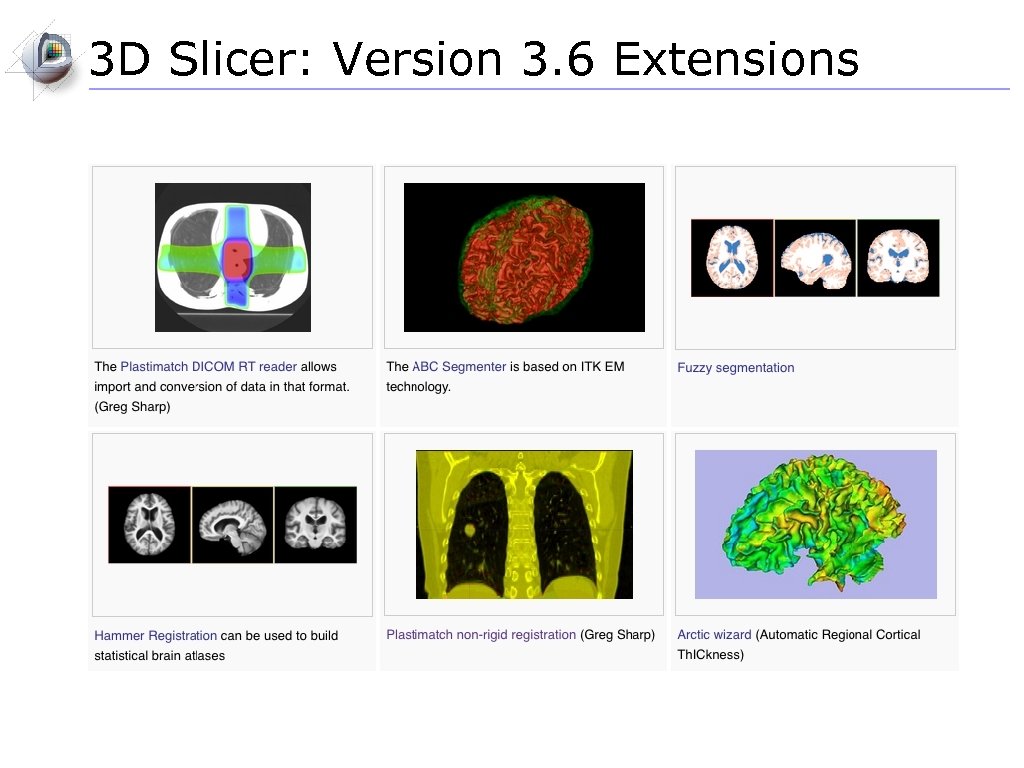 3D Slicer: Version 3.6 Extensions

The Plastimatch DICOM RT reader allows import and conversion of data in that format. (Greg Sharp)

The ABC Segmenter is based on ITK EM technology.

Fuzzy segmentation

Hammer Registration can be used to build statistical brain atlases

Plastimatch non-rigid registration (Greg Sharp)

Arctic wizard (Automatic Regional Cortical ThICkness)